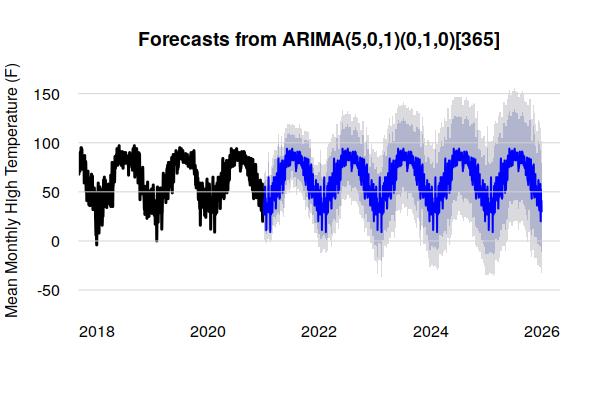 Forecasts from ARIMA(5,0,1)(0,1,0)[365]

Mean Monthly High Temperature (F)

150
100
50
0
-50

2018
2020
2022
2024
2026